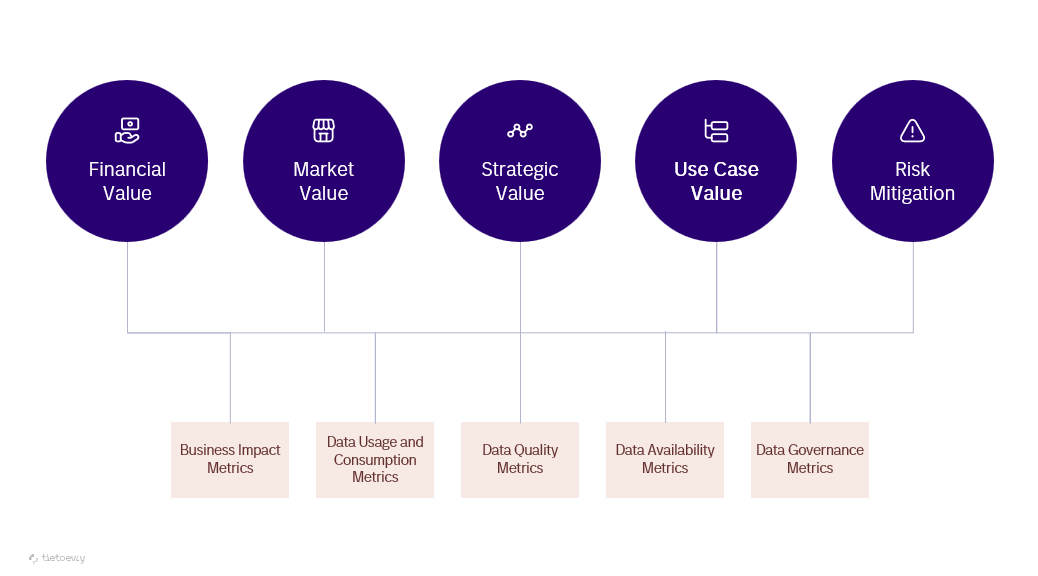 Financial Value

Market Value

Strategic Value

Use Case Value

Risk Mitigation

Business Impact Metrics

Data Usage and Consumption Metrics

Data Quality Metrics

Data Availability Metrics

Data Governance Metrics

tietoevry